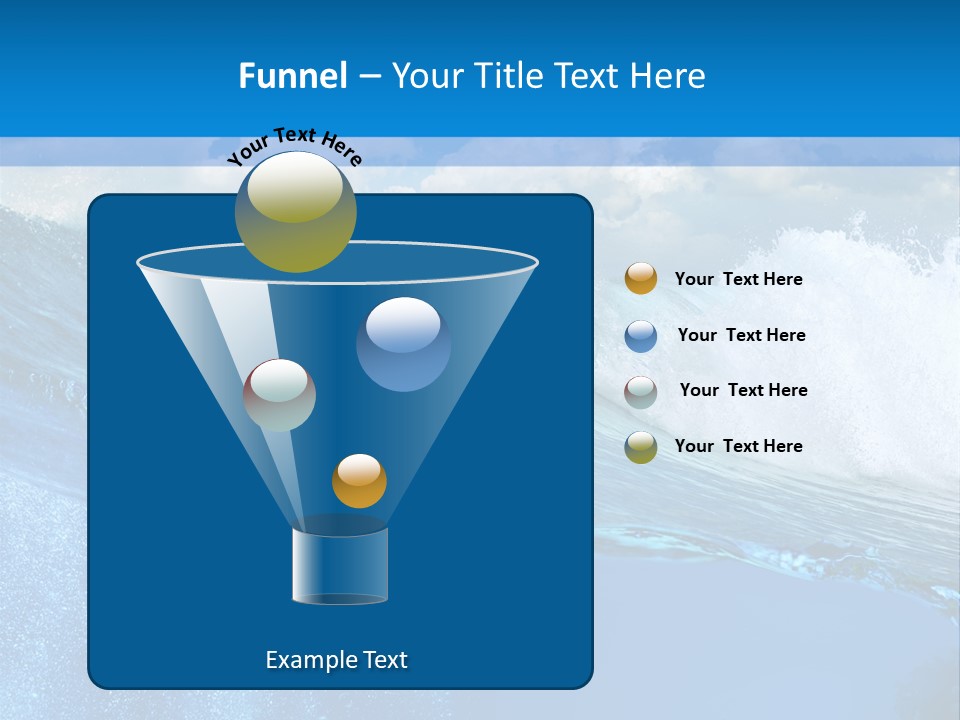 Funnel – Your Title Text Here

Your Text Here

Your Text Here

Your Text Here

Your Text Here

Your Text Here

Example Text